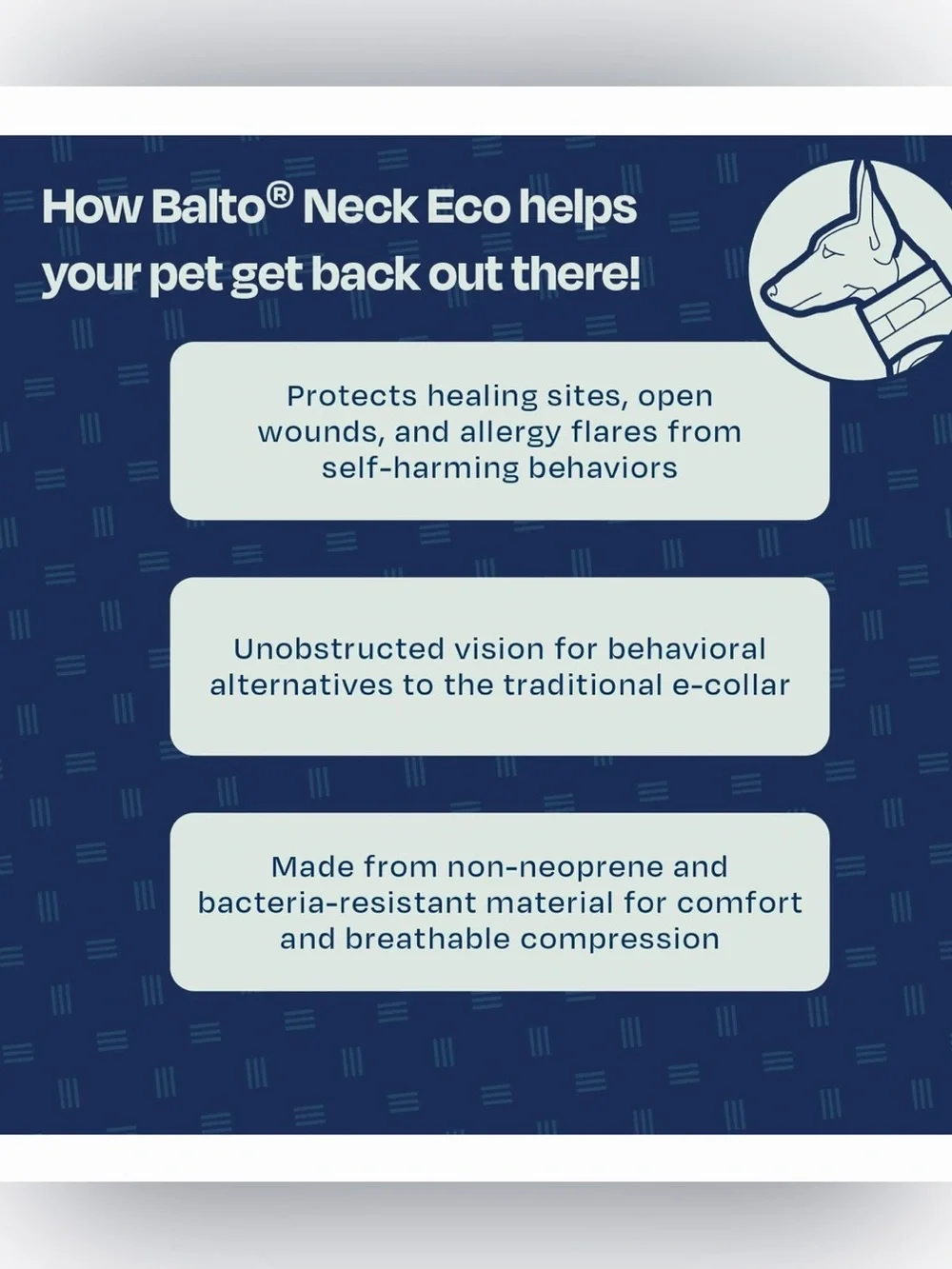 How Balto® Neck Eco helps your pet get back out there!

Protects healing sites, open wounds, and allergy flares from self-harming behaviors

Unobstructed vision for behavioral alternatives to the traditional e-collar

Made from non-neoprene and bacteria-resistant material for comfort and breathable compression